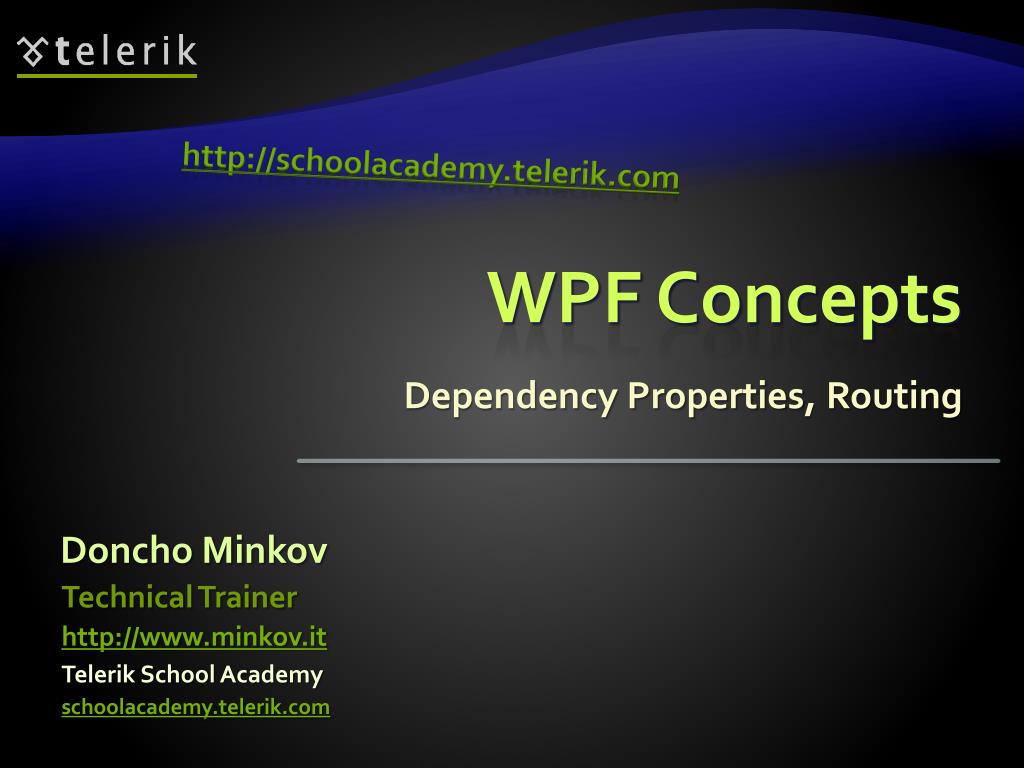 telerik

http://schoolacademy.telerik.com

WPF Concepts

Dependency Properties, Routing

Doncho Minkov

Technical Trainer

http://www.minkov.it

Telerik School Academy

schoolacademy.telerik.com